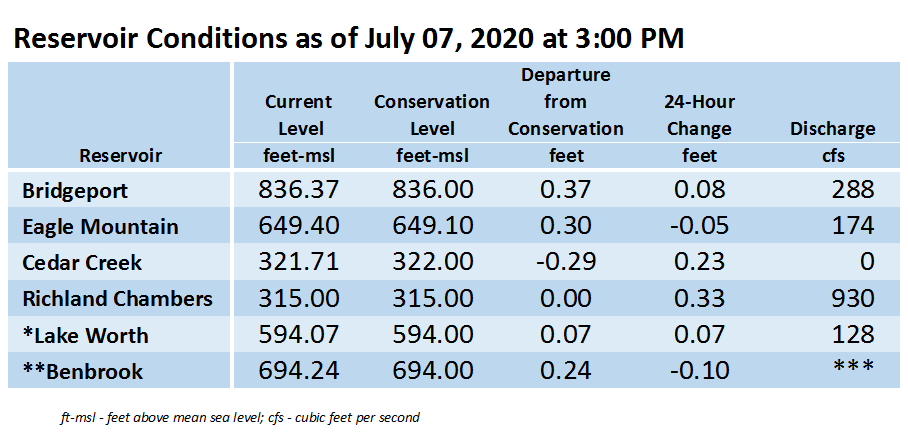 Reservoir Conditions as of July 07, 2020 at 3:00 PM

| Reservoir | Current Level feet-msl | Conservation Level feet-msl | Departure from Conservation feet | 24-Hour Change feet | Discharge cfs |
|---|---|---|---|---|---|
| Bridgeport | 836.37 | 836.00 | 0.37 | 0.08 | 288 |
| Eagle Mountain | 649.40 | 649.10 | 0.30 | -0.05 | 174 |
| Cedar Creek | 321.71 | 322.00 | -0.29 | 0.23 | 0 |
| Richland Chambers | 315.00 | 315.00 | 0.00 | 0.33 | 930 |
| *Lake Worth | 594.07 | 594.00 | 0.07 | 0.07 | 128 |
| **Benbrook | 694.24 | 694.00 | 0.24 | -0.10 | *** |

ft-msl - feet above mean sea level; cfs - cubic feet per second